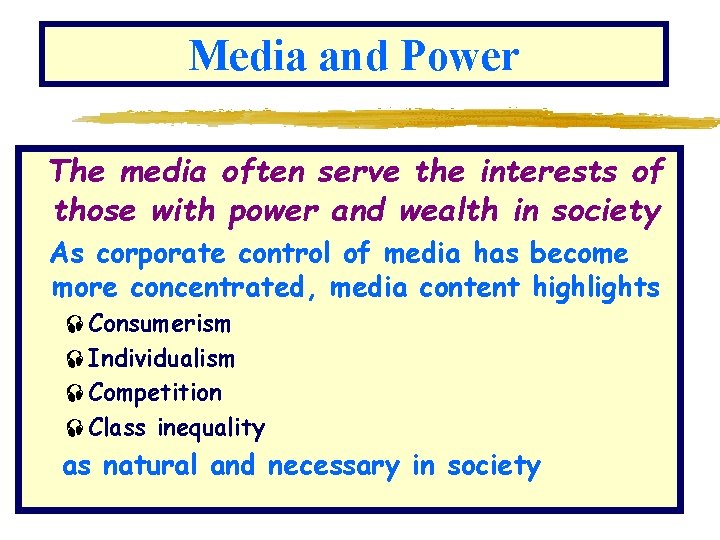 Media and Power

The media often serve the interests of those with power and wealth in society

As corporate control of media has become more concentrated, media content highlights

Consumerism

Individualism

Competition

Class inequality

as natural and necessary in society